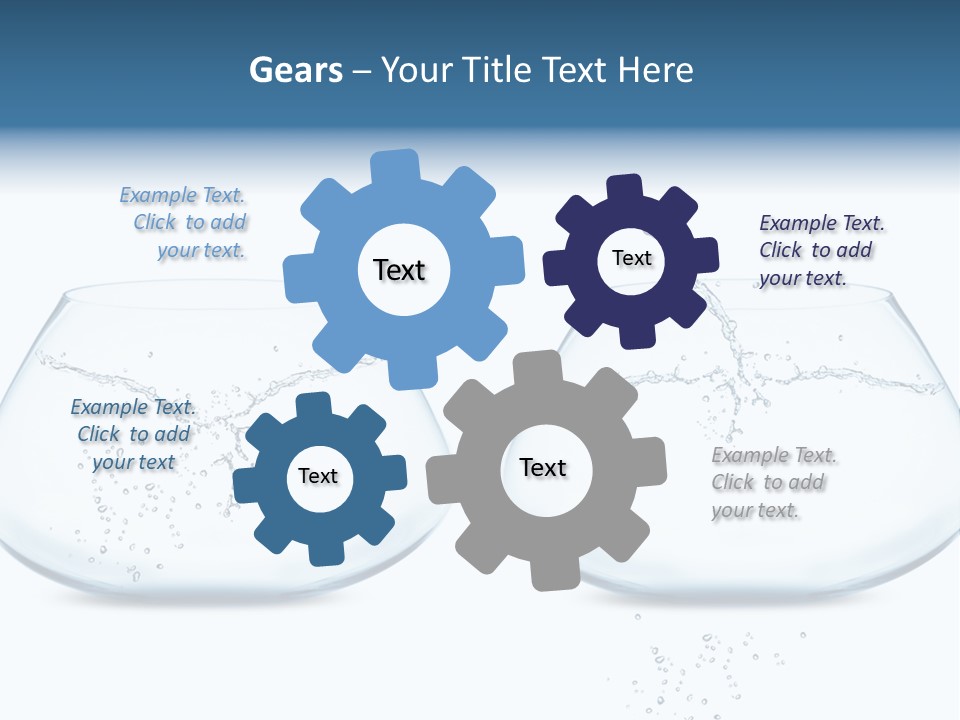 Gears – Your Title Text Here

Example Text. Click to add your text.

Text

Text

Example Text. Click to add your text.

Example Text. Click to add your text

Text

Text

Example Text. Click to add your text.